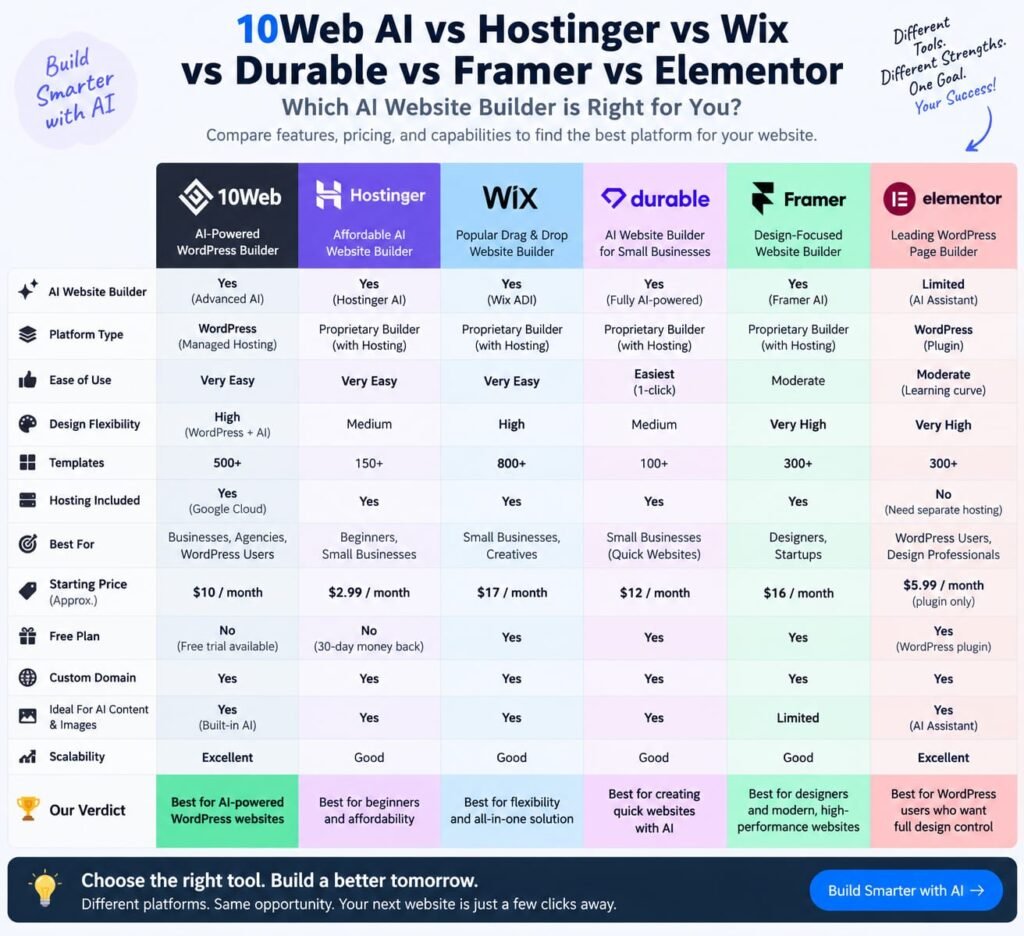 Build Smarter with AI

10Web AI vs Hostinger vs Wix vs Durable vs Framer vs Elementor

Which AI Website Builder is Right for You?

Compare features, pricing, and capabilities to find the best platform for your website.

Different Tools. Different Strengths. One Goal. Your Success!

| | 10Web AI-Powered WordPress Builder | Hostinger Affordable AI Website Builder | WiX Popular Drag & Drop Website Builder | durable AI Website Builder for Small Businesses | Framer Design-Focused Website Builder | elementor Leading WordPress Page Builder |
|---|---|---|---|---|---|---|
| AI Website Builder | Yes (Advanced AI) | Yes (Hostinger AI) | Yes (Wix ADI) | Yes (Fully AI-powered) | Yes (Framer AI) | Limited (AI Assistant) |
| Platform Type | WordPress (Managed Hosting) | Proprietary Builder (with Hosting) | Proprietary Builder (with Hosting) | Proprietary Builder (with Hosting) | Proprietary Builder (with Hosting) | WordPress (Plugin) |
| Ease of Use | Very Easy | Very Easy | Very Easy | Easiest (1-click) | Moderate | Moderate (Learning curve) |
| Design Flexibility | High (WordPress + AI) | Medium | High | Medium | Very High | Very High |
| Templates | 500+ | 150+ | 800+ | 100+ | 300+ | 300+ |
| Hosting Included | Yes (Google Cloud) | Yes | Yes | Yes | Yes | No (Need separate hosting) |
| Best For | Businesses, Agencies, WordPress Users | Beginners, Small Businesses | Small Businesses, Creatives | Small Businesses (Quick Websites) | Designers, Startups | WordPress Users, Design Professionals |
| Starting Price (Approx.) | $10 / month | $2.99 / month | $17 / month | $12 / month | $16 / month | $5.99 / month (plugin only) |
| Free Plan | No (Free trial available) | No (30-day money back) | Yes | Yes | Yes | Yes (WordPress plugin) |
| Custom Domain | Yes | Yes | Yes | Yes | Yes | Yes |
| Ideal For AI Content & Images | Yes (Built-in AI) | Yes | Yes | Yes | Limited | Yes (AI Assistant) |
| Scalability | Excellent | Good | Good | Good | Good | Excellent |
| Our Verdict | Best for AI-powered WordPress websites | Best for beginners and affordability | Best for flexibility and all-in-one solution | Best for creating quick websites with AI | Best for designers and modern, high-performance websites | Best for WordPress users who want full design control |

Choose the right tool. Build a better tomorrow.
Different platforms. Same opportunity. Your next website is just a few clicks away.

Build Smarter with AI →